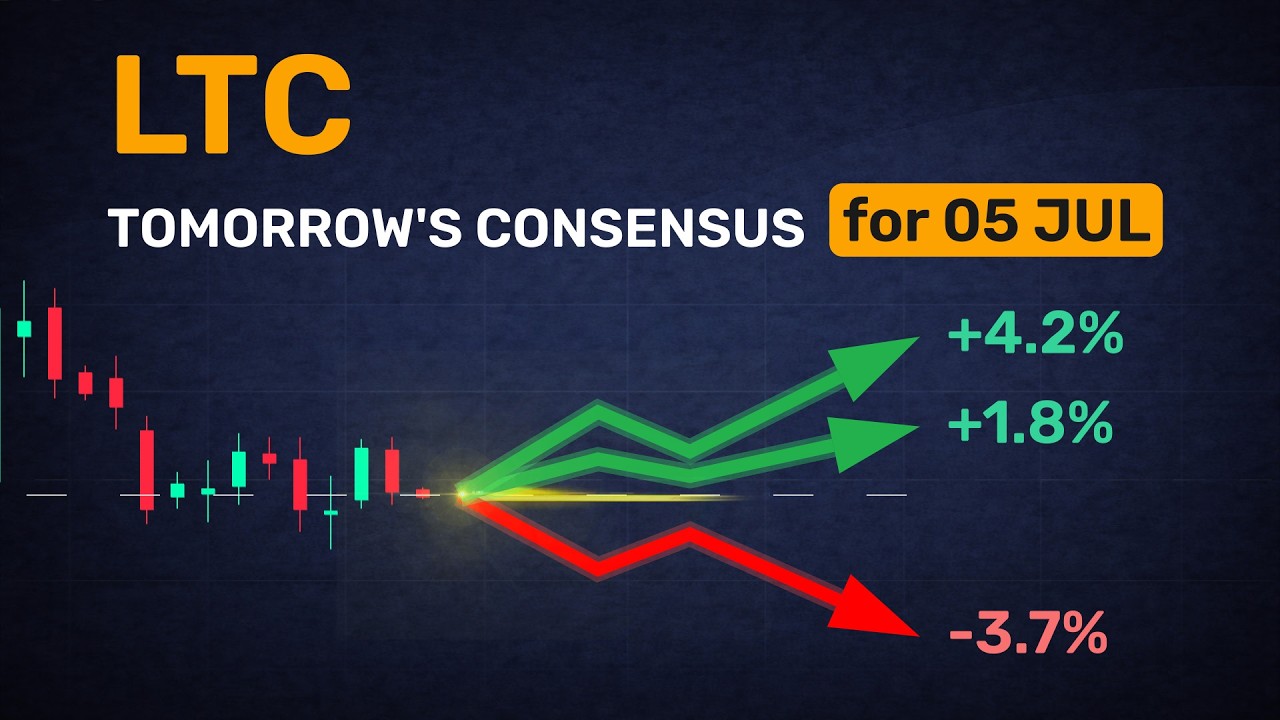 LTC

TOMORROW'S CONSENSUS for 05 JUL

+4.2%

+1.8%

-3.7%